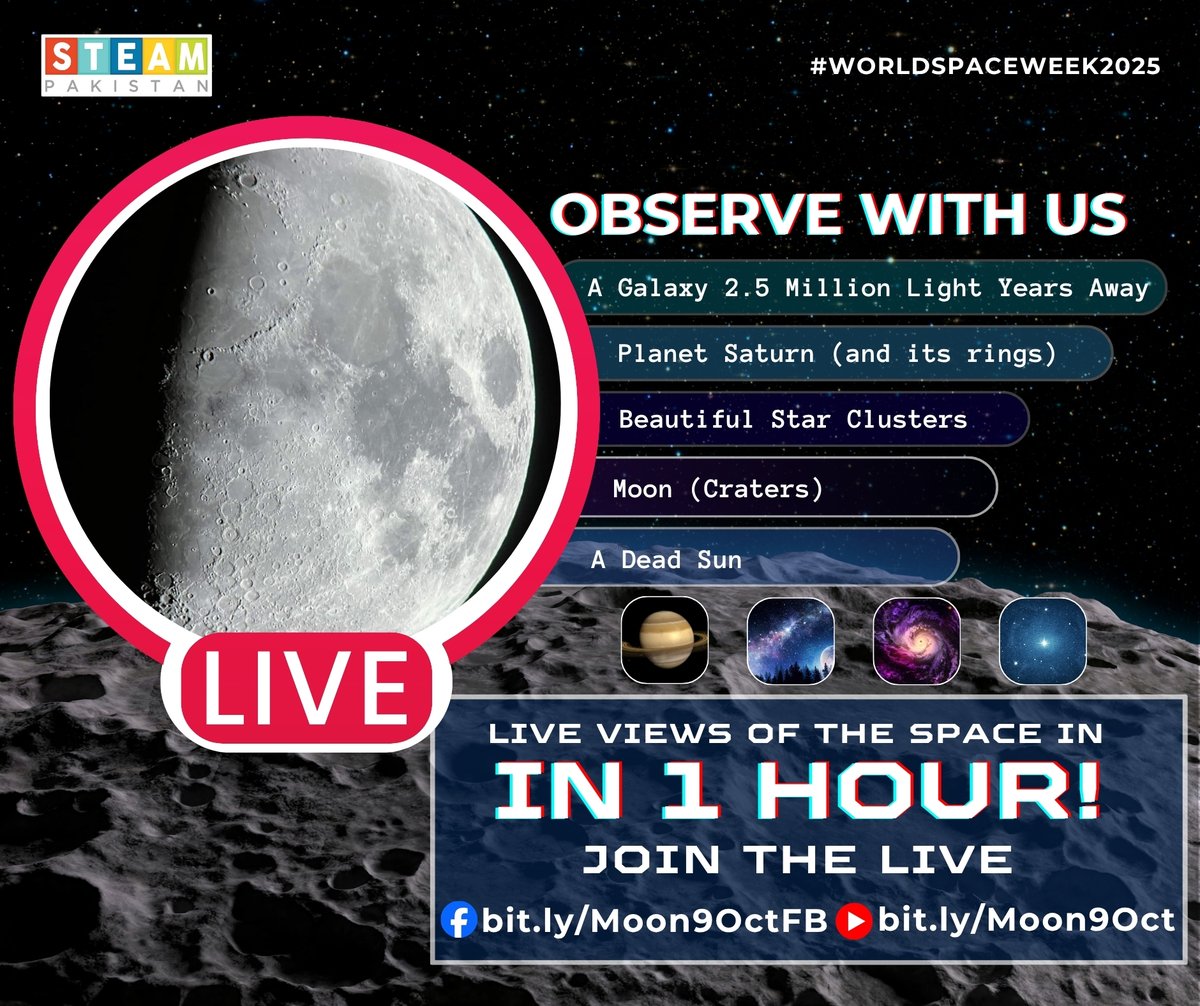 STEAM
PAKISTAN

#WORLDSPACEWEEK2025

OBSERVE WITH US

A Galaxy 2.5 Million Light Years Away

Planet Saturn (and its rings)

Beautiful Star Clusters

Moon (Craters)

A Dead Sun

LIVE

LIVE VIEWS OF THE SPACE IN

IN 1 HOUR!

JOIN THE LIVE

bit.ly/Moon9OctFB bit.ly/Moon9Oct